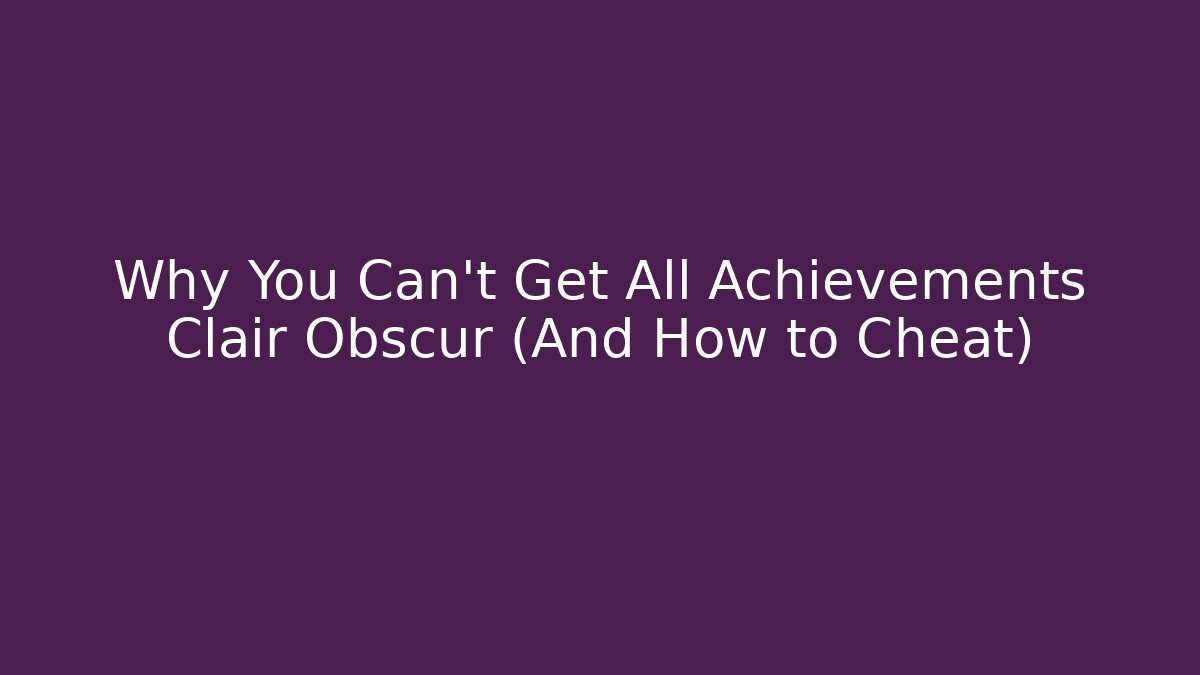 Why You Can't Get All Achievements Clair Obscur (And How to Cheat)